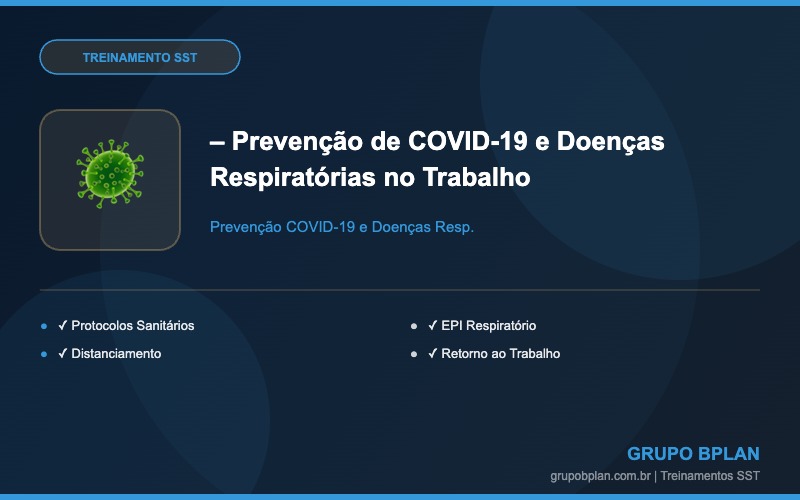 TREINAMENTO SST

– Prevenção de COVID-19 e Doenças Respiratórias no Trabalho

Prevenção COVID-19 e Doenças Resp.

- ✓ Protocolos Sanitários
- ✓ Distanciamento

- ✓ EPI Respiratório
- ✓ Retorno ao Trabalho

GRUPO BPLAN
grupobplan.com.br | Treinamentos SST